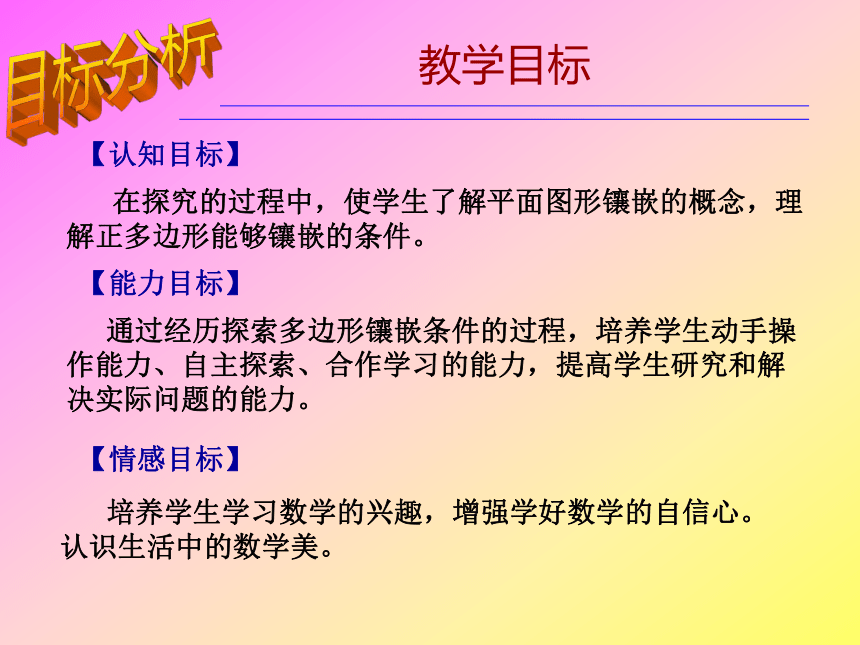 目标分析

教学目标

【认知目标】

在探究的过程中，使学生了解平面图形镶嵌的概念，理解正多边形能够镶嵌的条件。

【能力目标】

通过经历探索多边形镶嵌条件的过程，培养学生动手操作能力、自主探索、合作学习的能力，提高学生研究和解决实际问题的能力。

【情感目标】

培养学生学习数学的兴趣，增强学好数学的自信心。认识生活中的数学美。